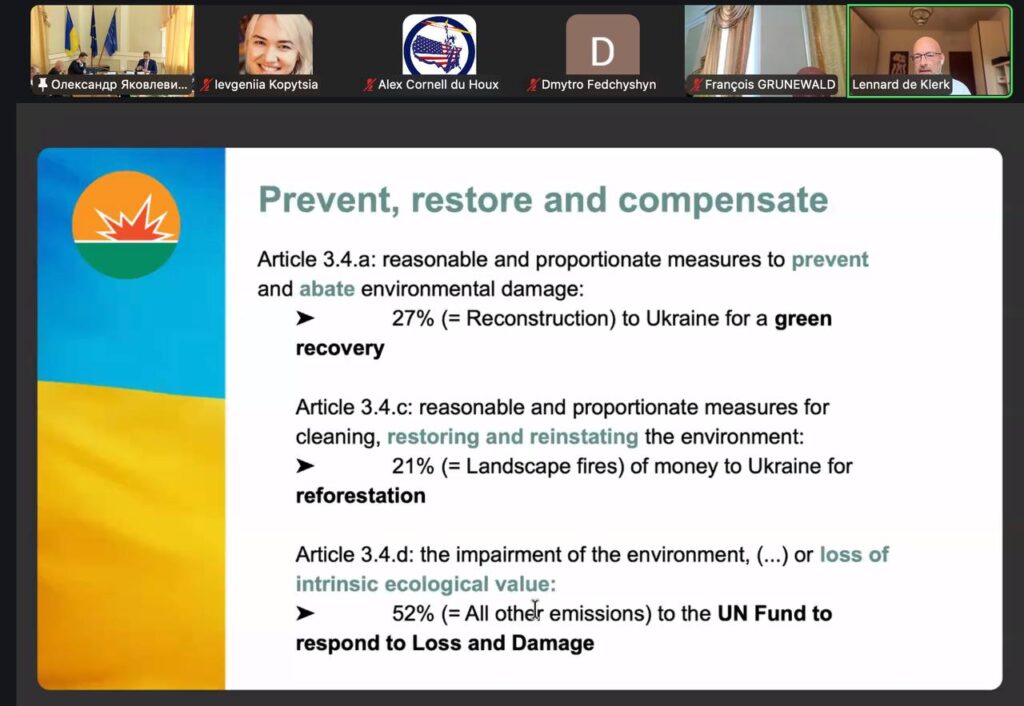 Олександр Яковлеви...
Ievgeniia Kopytsia
Alex Cornell du Houx
D
Dmytro Fedchyshyn
François GRUNEWALD
Lennard de Klerk

Prevent, restore and compensate

Article 3.4.a: reasonable and proportionate measures to prevent and abate environmental damage:
➤ 27% (= Reconstruction) to Ukraine for a green recovery

Article 3.4.c: reasonable and proportionate measures for cleaning, restoring and reinstating the environment:
➤ 21% (= Landscape fires) of money to Ukraine for reforestation

Article 3.4.d: the impairment of the environment, (...) or loss of intrinsic ecological value:
➤ 52% (= All other emissions) to the UN Fund to respond to Loss and Damage